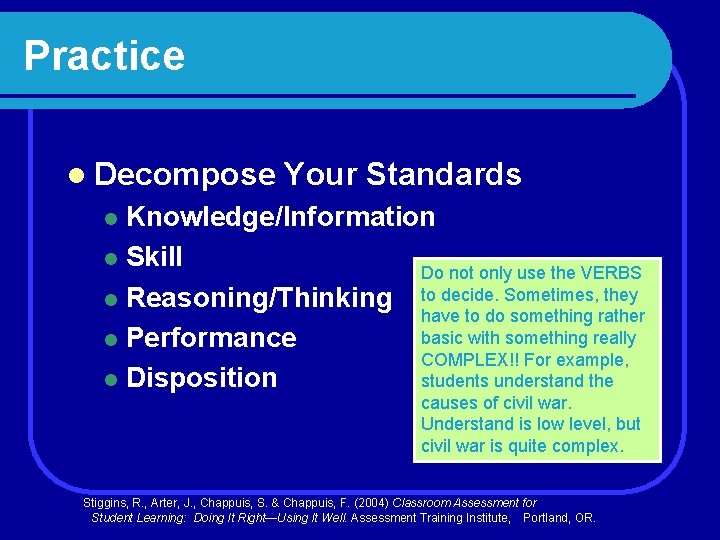 Practice

Decompose Your Standards

Knowledge/Information

Skill

Reasoning/Thinking

Performance

Disposition

Do not only use the VERBS to decide. Sometimes, they have to do something rather basic with something really COMPLEX!! For example, students understand the causes of civil war. Understand is low level, but civil war is quite complex.

Stiggins, R., Arter, J., Chappuis, S. & Chappuis, F. (2004) Classroom Assessment for Student Learning: Doing It Right—Using It Well. Assessment Training Institute, Portland, OR.